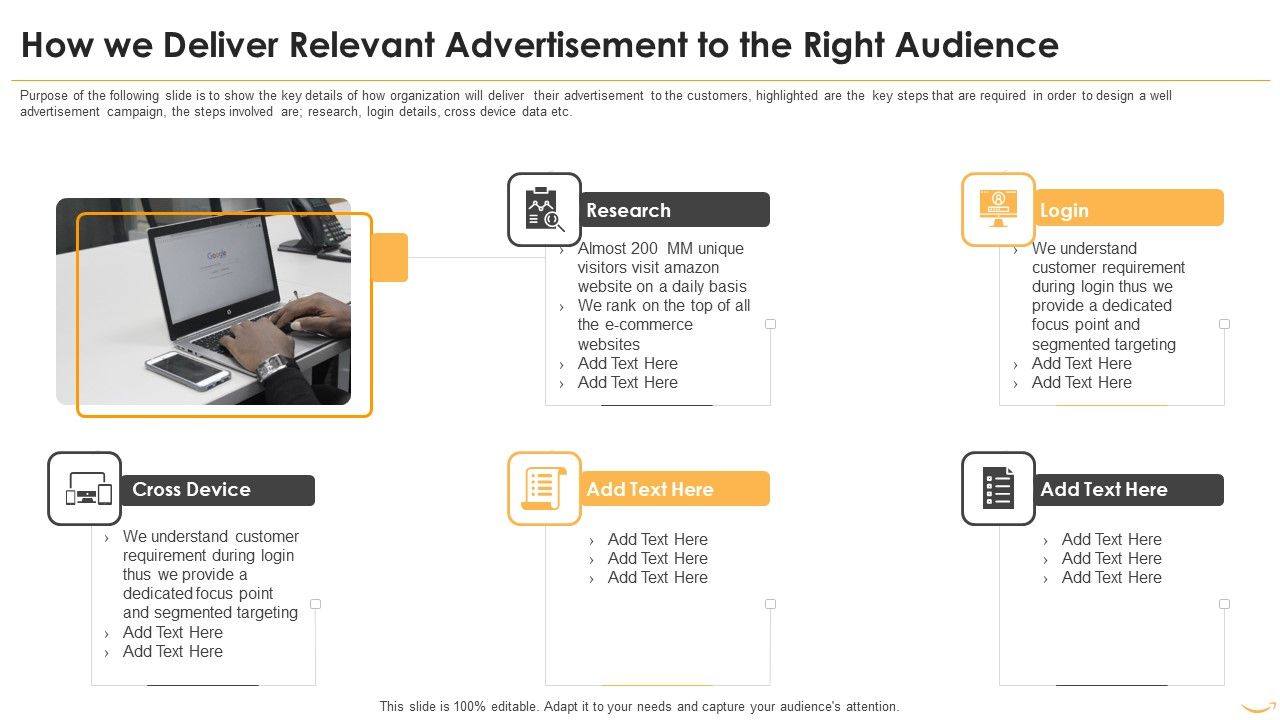 How we Deliver Relevant Advertisement to the Right Audience

Purpose of the following slide is to show the key details of how organization will deliver their advertisement to the customers, highlighted are the key steps that are required in order to design a well advertisement campaign, the steps involved are; research, login details, cross device data etc.

Google

Research
› Almost 200 MM unique visitors visit amazon website on a daily basis
› We rank on the top of all the e-commerce websites
› Add Text Here
› Add Text Here

Login
› We understand customer requirement during login thus we provide a dedicated focus point and segmented targeting
› Add Text Here
› Add Text Here

Cross Device
› We understand customer requirement during login thus we provide a dedicated focus point and segmented targeting
› Add Text Here
› Add Text Here

Add Text Here
› Add Text Here
› Add Text Here
› Add Text Here

Add Text Here
› Add Text Here
› Add Text Here
› Add Text Here

This slide is 100% editable. Adapt it to your needs and capture your audience's attention.